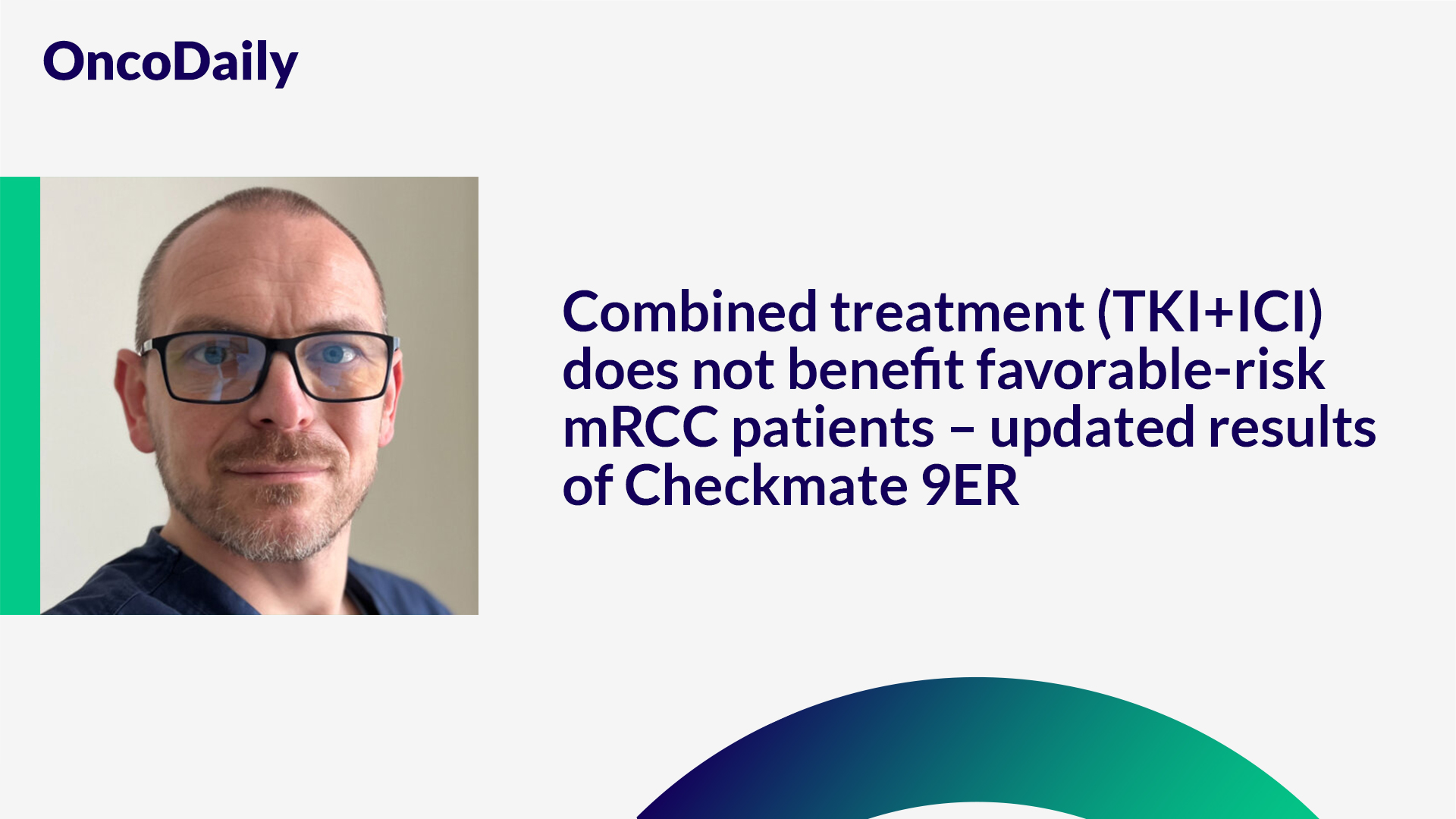 OncoDaily

Combined treatment (TKI+ICI) does not benefit favorable-risk mRCC patients – updated results of Checkmate 9ER